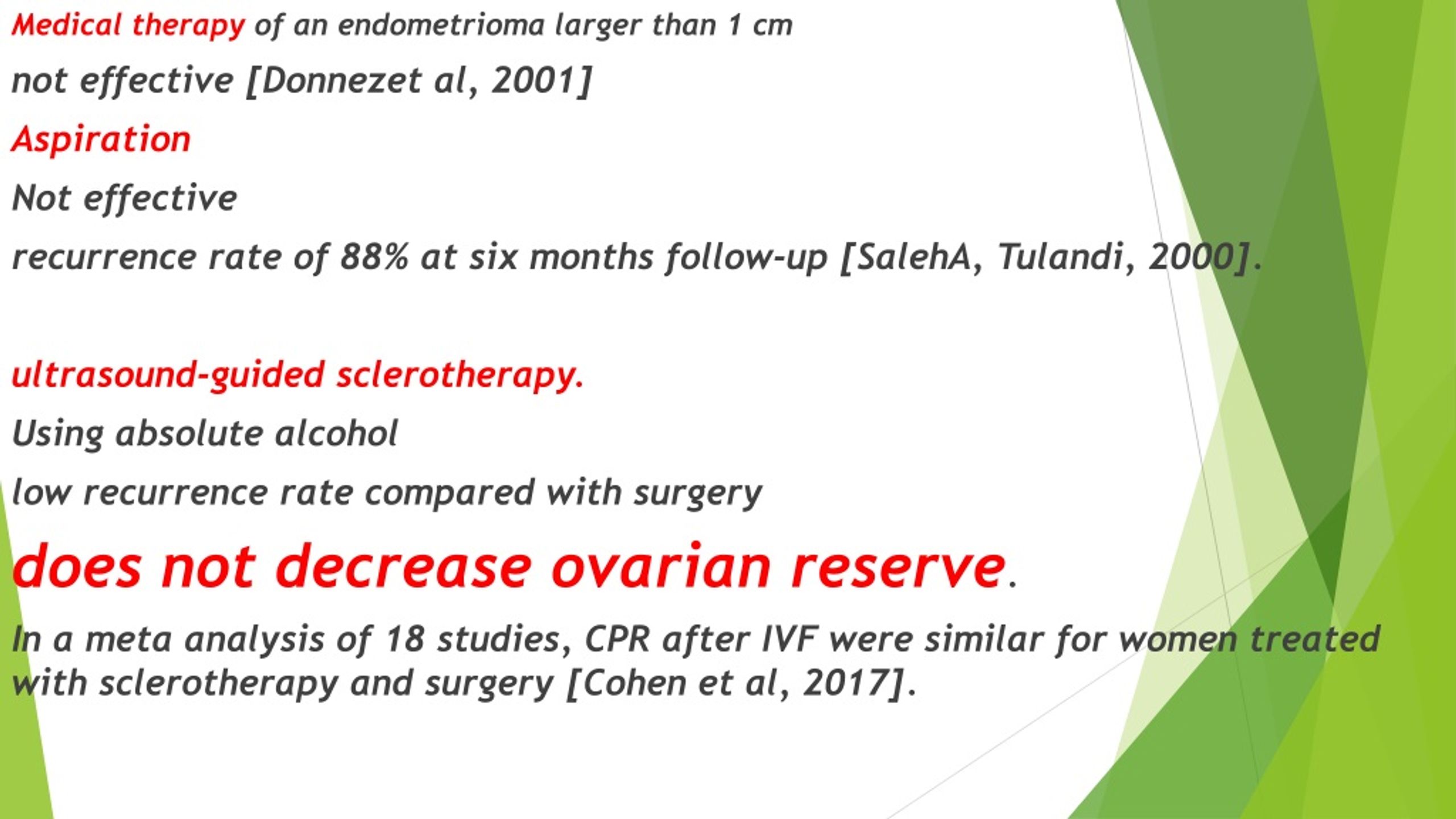 Medical therapy of an endometrioma larger than 1 cm

not effective [Donnezet al, 2001]

Aspiration

Not effective

recurrence rate of 88% at six months follow-up [SalehA, Tulandi, 2000].

ultrasound-guided sclerotherapy.

Using absolute alcohol

low recurrence rate compared with surgery

does not decrease ovarian reserve.

In a meta analysis of 18 studies, CPR after IVF were similar for women treated with sclerotherapy and surgery [Cohen et al, 2017].